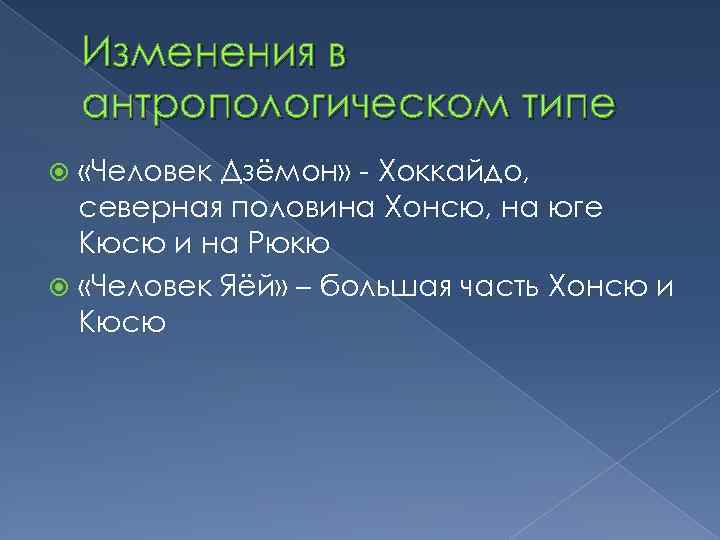 Изменения в антропологическом типе

«Человек Дзёмон» - Хоккайдо, северная половина Хонсю, на юге Кюсю и на Рюкю

«Человек Яёй» – большая часть Хонсю и Кюсю